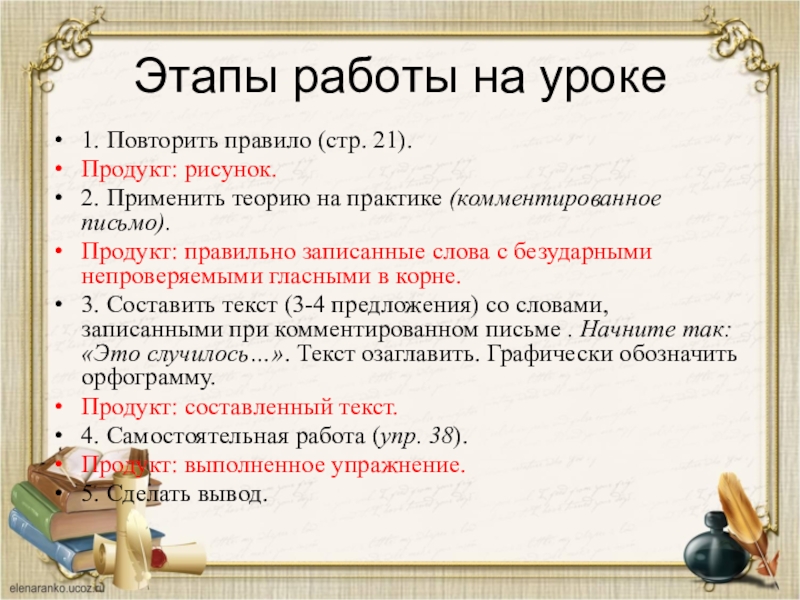 Этапы работы на уроке

• 1. Повторить правило (стр. 21).
• Продукт: рисунок.
• 2. Применить теорию на практике (комментированное письмо).
• Продукт: правильно записанные слова с безударными непроверяемыми гласными в корне.
• 3. Составить текст (3-4 предложения) со словами, записанными при комментированном письме . Начните так: «Это случилось…». Текст озаглавить. Графически обозначить орфограмму.
• Продукт: составленный текст.
• 4. Самостоятельная работа (упр. 38).
• Продукт: выполненное упражнение.
• 5. Сделать вывод.

elenaranko.ucoz.ru